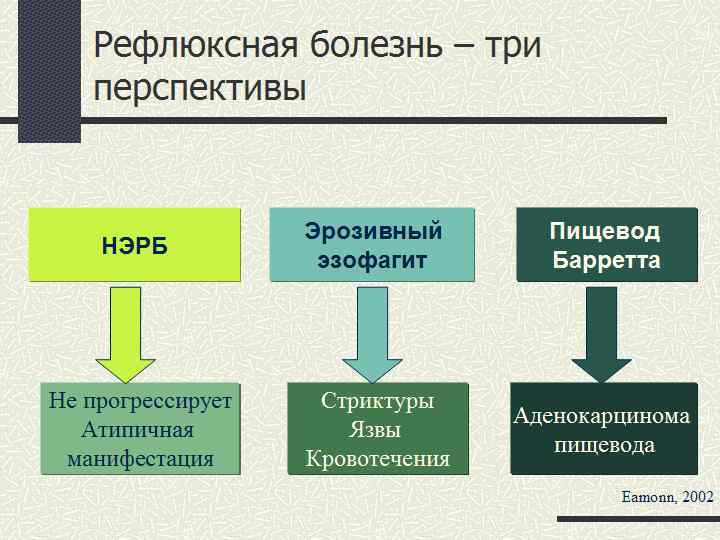 Рефлюксная болезнь – три перспективы

НЭРБ

Эрозивный эзофагит

Пищевод Барретта

Не прогрессирует
Атипичная манифестация

Стриктуры
Язвы
Кровотечения

Аденокарцинома пищевода

Eamonn, 2002